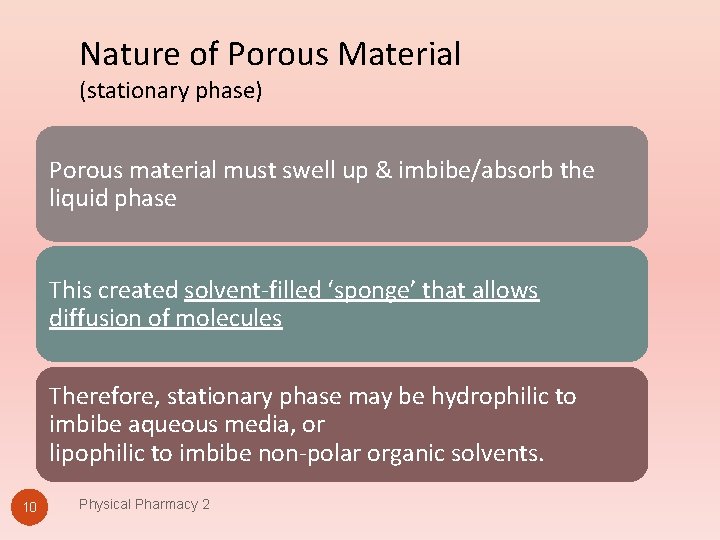 Nature of Porous Material
(stationary phase)

Porous material must swell up & imbibe/absorb the liquid phase

This created solvent-filled ‘sponge’ that allows diffusion of molecules

Therefore, stationary phase may be hydrophilic to imbibe aqueous media, or
lipophilic to imbibe non-polar organic solvents.

10

Physical Pharmacy 2